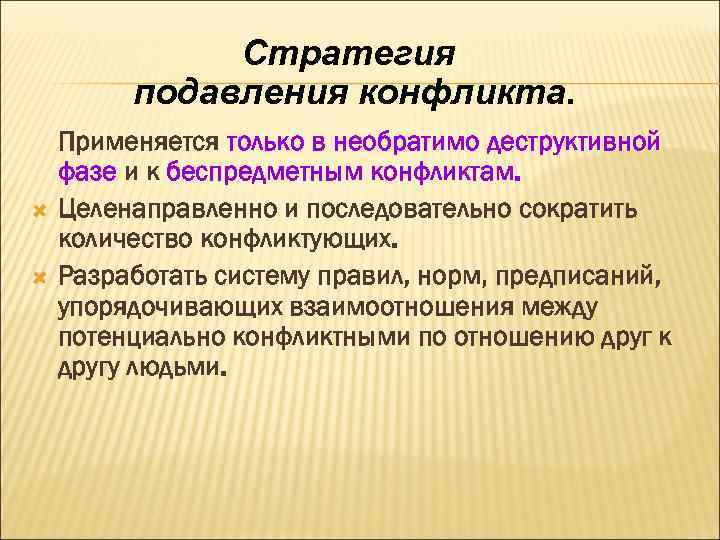 Стратегия подавления конфликта.

Применяется только в необратимо деструктивной фазе и к беспредметным конфликтам.

Целенаправленно и последовательно сократить количество конфликтующих.

Разработать систему правил, норм, предписаний, упорядочивающих взаимоотношения между потенциально конфликтными по отношению друг к другу людьми.